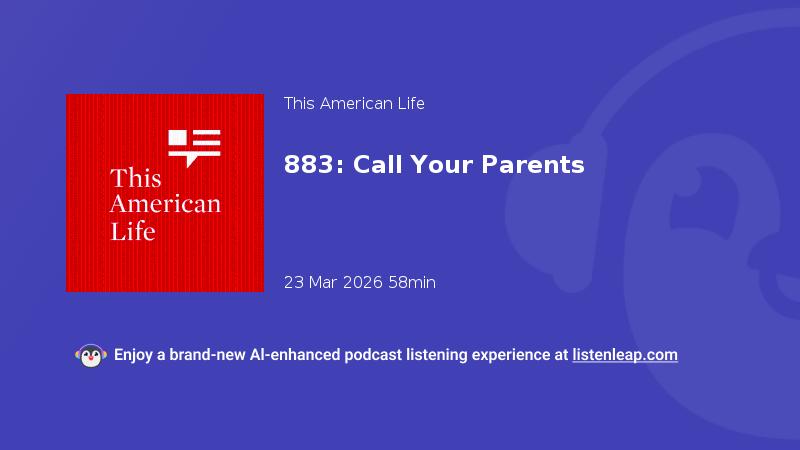 This American Life

This American Life

883: Call Your Parents

23 Mar 2026 58min

Enjoy a brand-new AI-enhanced podcast listening experience at listenleap.com